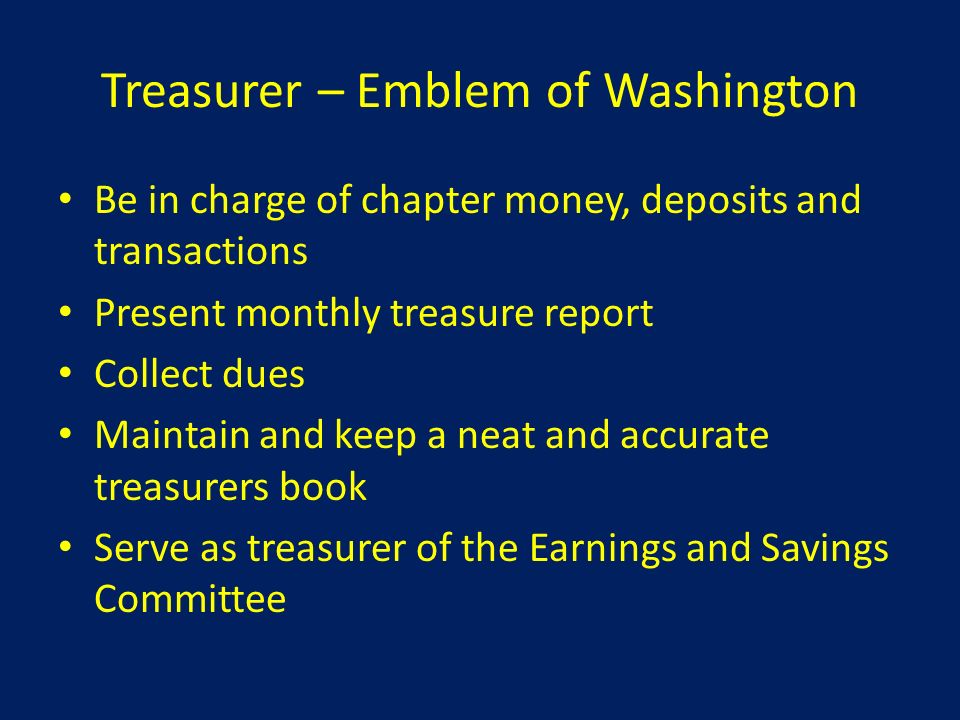 Treasurer – Emblem of Washington

• Be in charge of chapter money, deposits and transactions
• Present monthly treasure report
• Collect dues
• Maintain and keep a neat and accurate treasurers book
• Serve as treasurer of the Earnings and Savings Committee